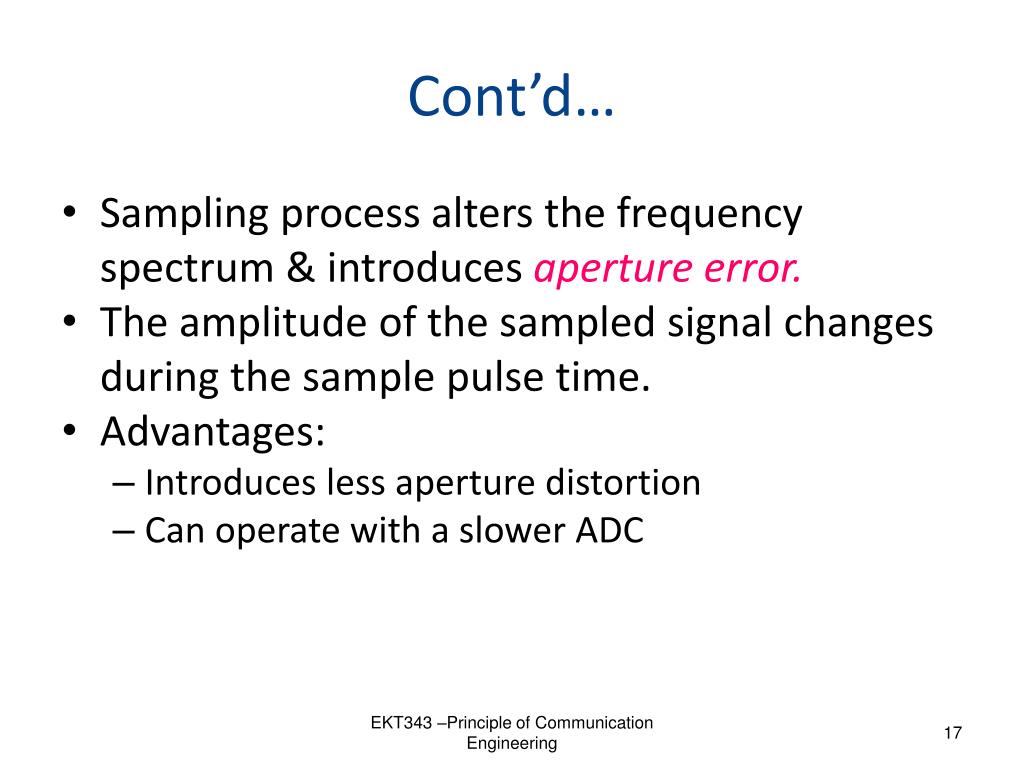 Cont'd…

• Sampling process alters the frequency spectrum & introduces aperture error.
• The amplitude of the sampled signal changes during the sample pulse time.
• Advantages:
– Introduces less aperture distortion
– Can operate with a slower ADC

EKT343 –Principle of Communication Engineering

17